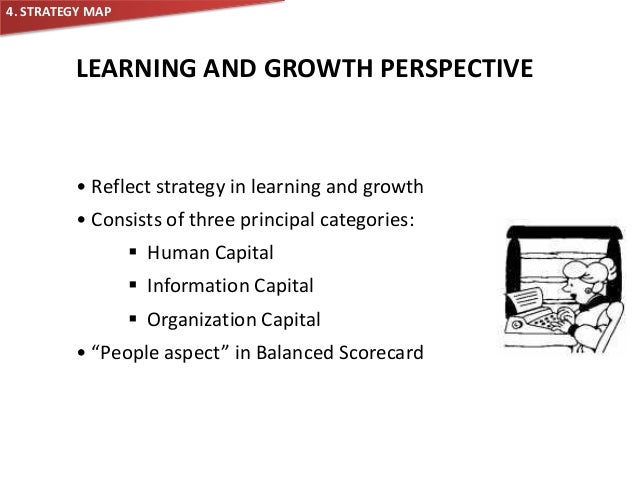 4. STRATEGY MAP

LEARNING AND GROWTH PERSPECTIVE

• Reflect strategy in learning and growth
• Consists of three principal categories:
▪ Human Capital
▪ Information Capital
▪ Organization Capital
• “People aspect” in Balanced Scorecard